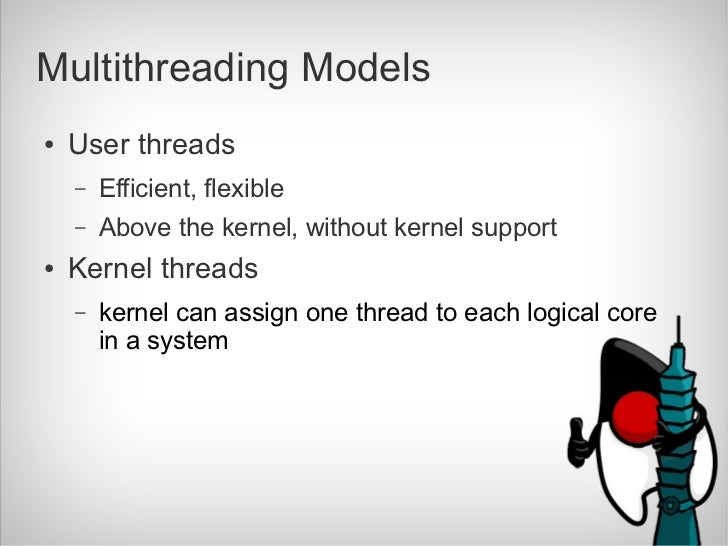 Multithreading Models

• User threads

– Efficient, flexible

– Above the kernel, without kernel support

• Kernel threads

– kernel can assign one thread to each logical core in a system